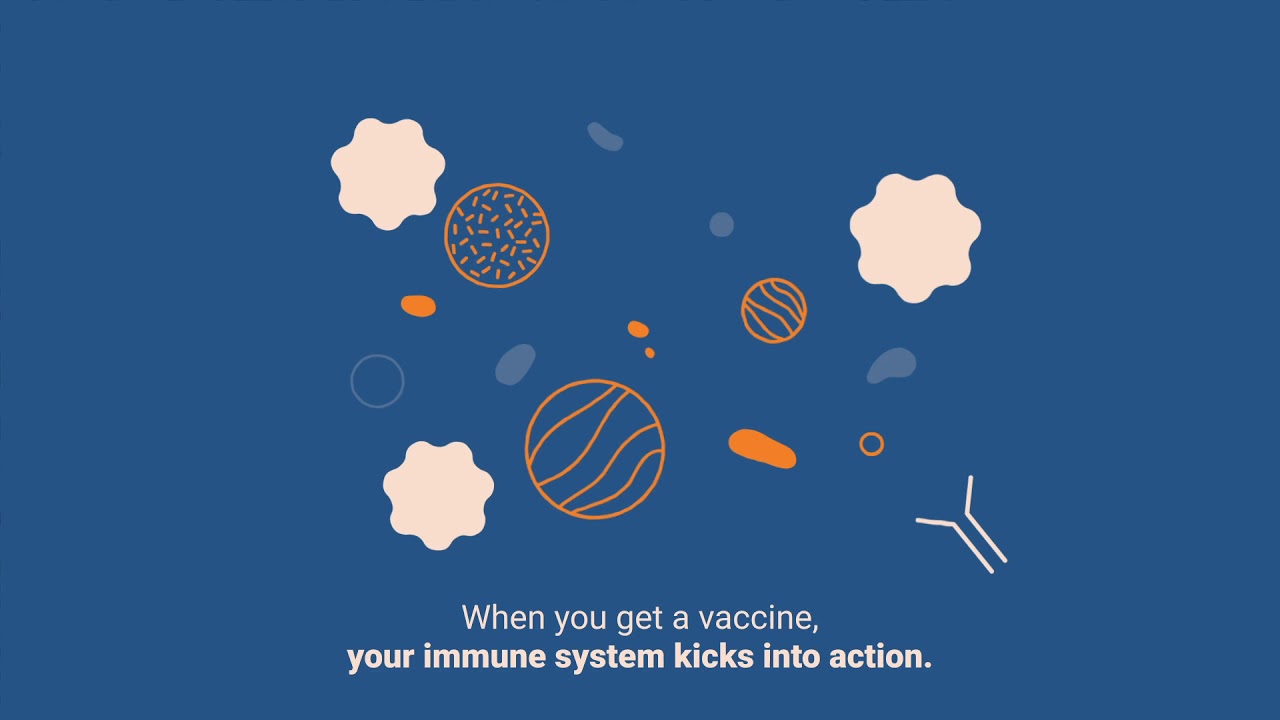 When you get a vaccine,
your immune system kicks into action.